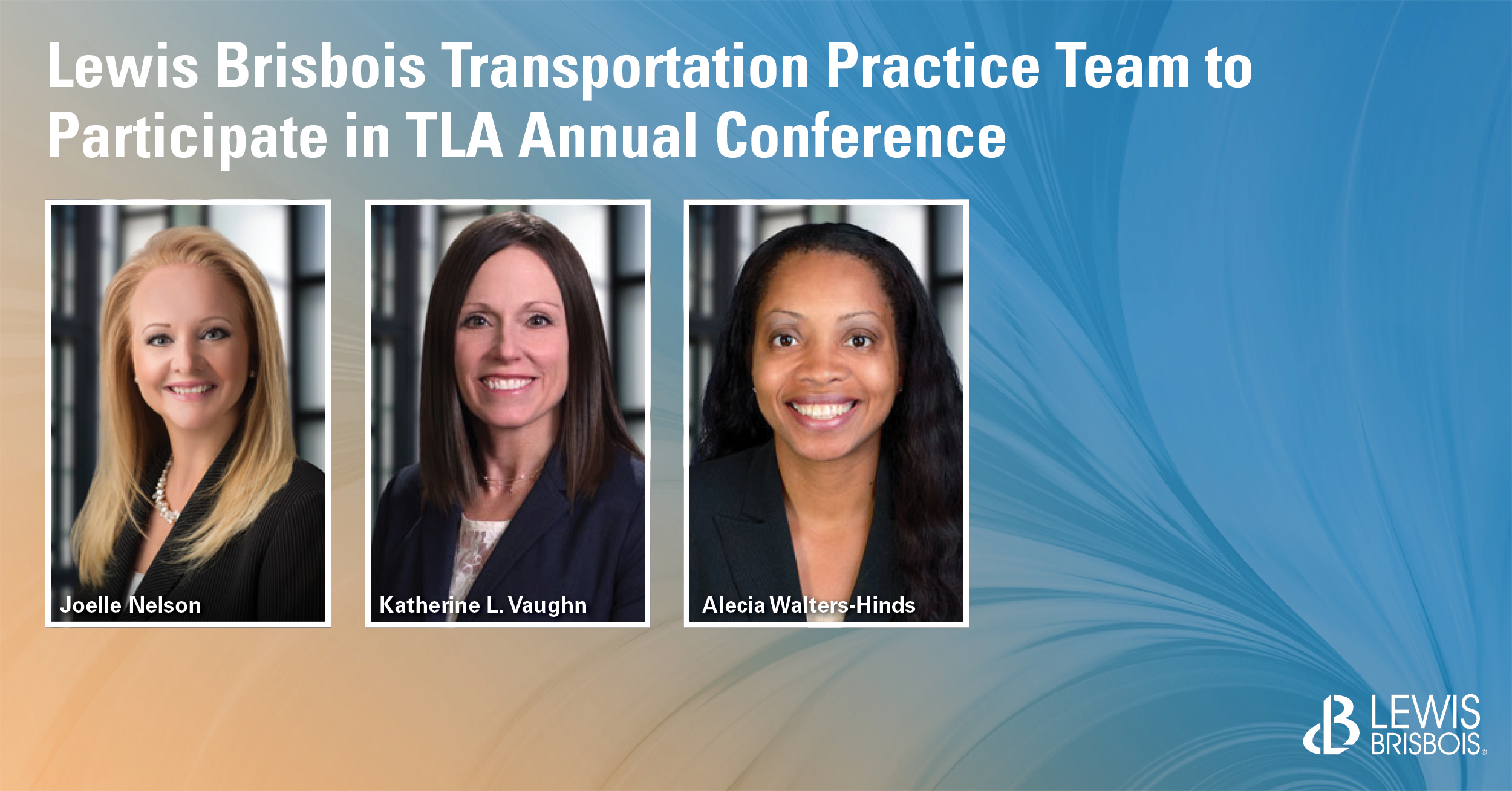 Lewis Brisbois Transportation Practice Team to Participate in TLA Annual Conference

Joelle Nelson

Katherine L. Vaughn

Alecia Walters-Hinds

LEWIS BRISBOIS